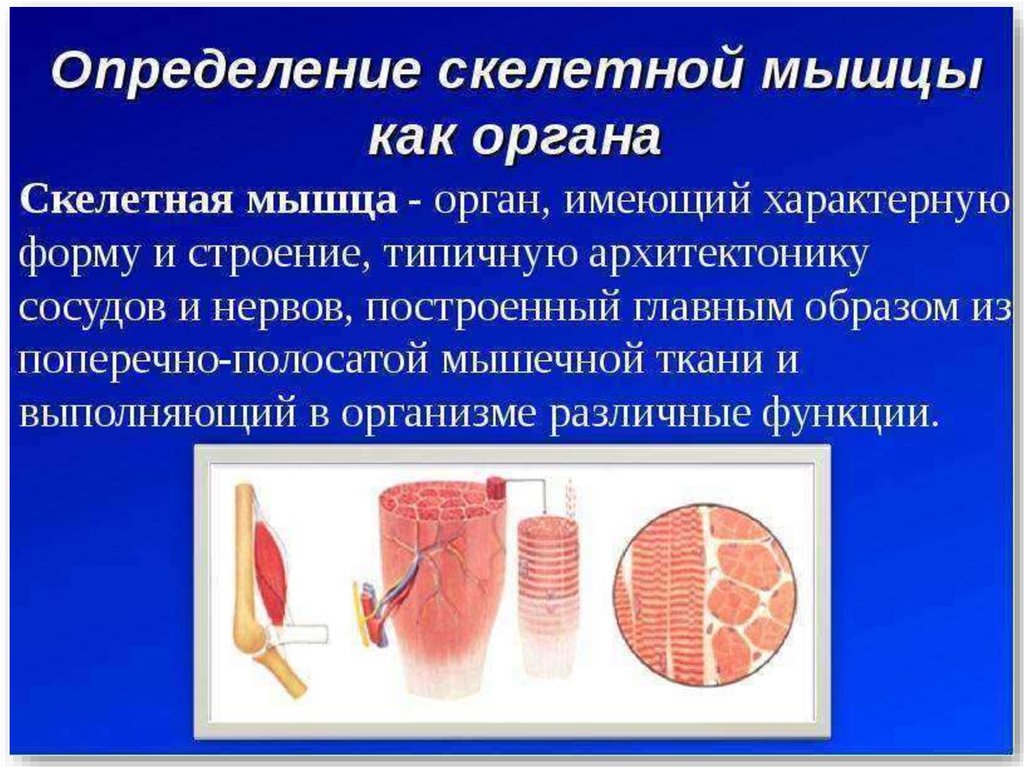 Определение скелетной мышцы как органа

Скелетная мышца - орган, имеющий характерную форму и строение, типичную архитектонику сосудов и нервов, построенный главным образом из поперечно-полосатой мышечной ткани и выполняющий в организме различные функции.